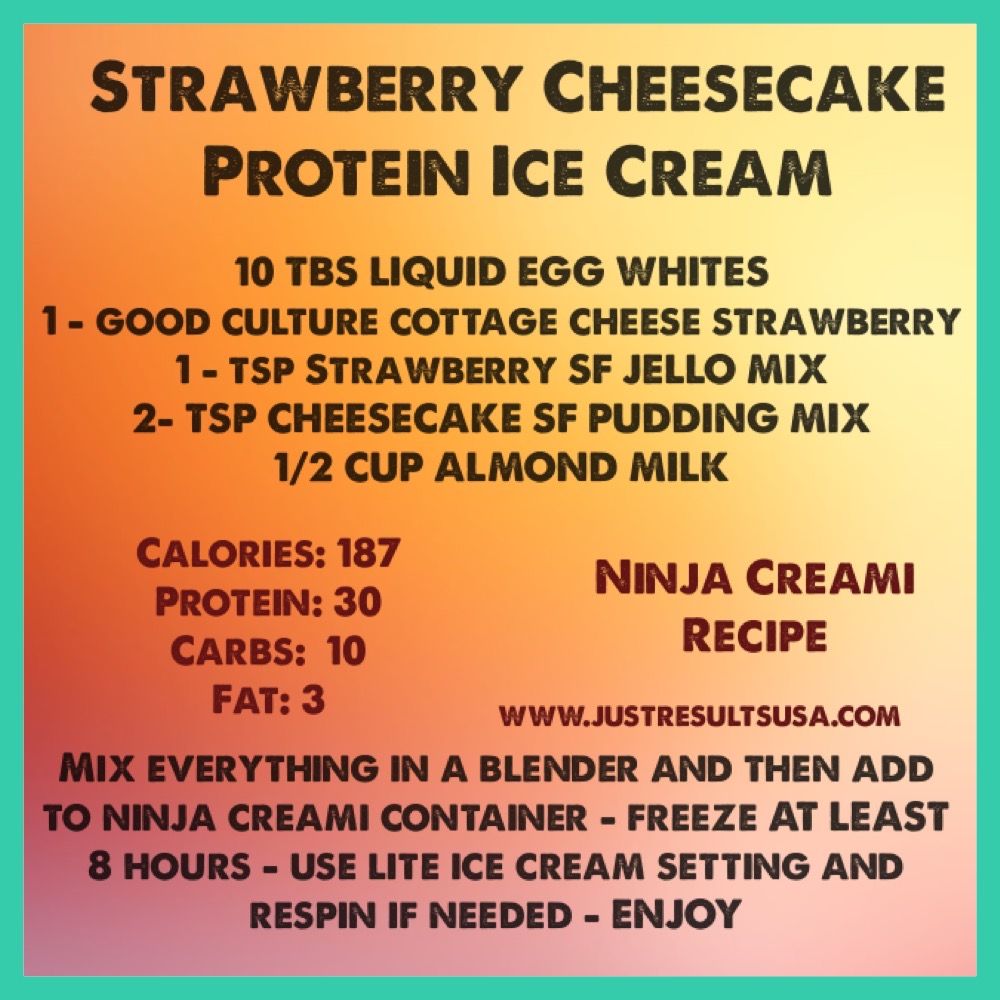 STRAWBERRY CHEESECAKE PROTEIN ICE CREAM

10 TBS LIQUID EGG WHITES
1 - GOOD CULTURE COTTAGE CHEESE STRAWBERRY
1 - TSP STRAWBERRY SF JELLO MIX
2- TSP CHEESECAKE SF PUDDING MIX
1/2 CUP ALMOND MILK

CALORIES: 187
PROTEIN: 30
CARBS: 10
FAT: 3

NINJA CREAMI RECIPE

WWW.JUSTRESULTSUSA.COM

MIX EVERYTHING IN A BLENDER AND THEN ADD TO NINJA CREAMI CONTAINER - FREEZE AT LEAST 8 HOURS - USE LITE ICE CREAM SETTING AND RESPIN IF NEEDED - ENJOY